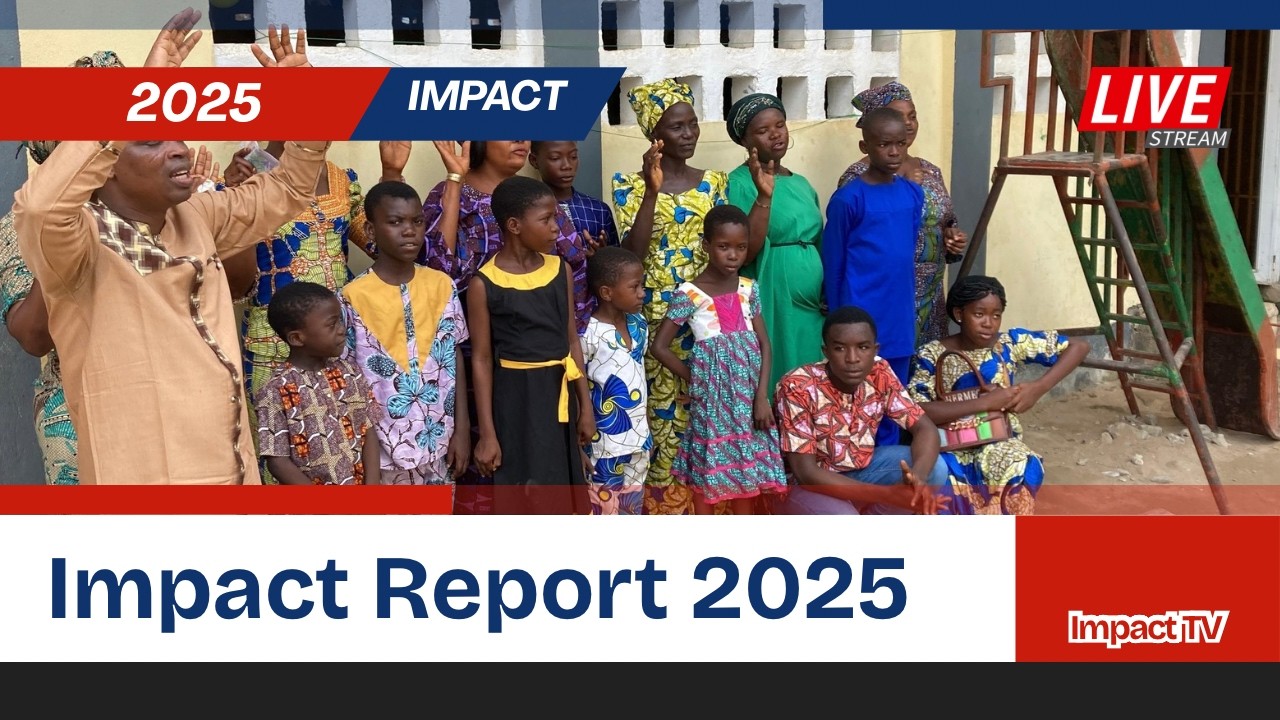 2025 IMPACT

LIVE STREAM

Impact Report 2025

Impact TV